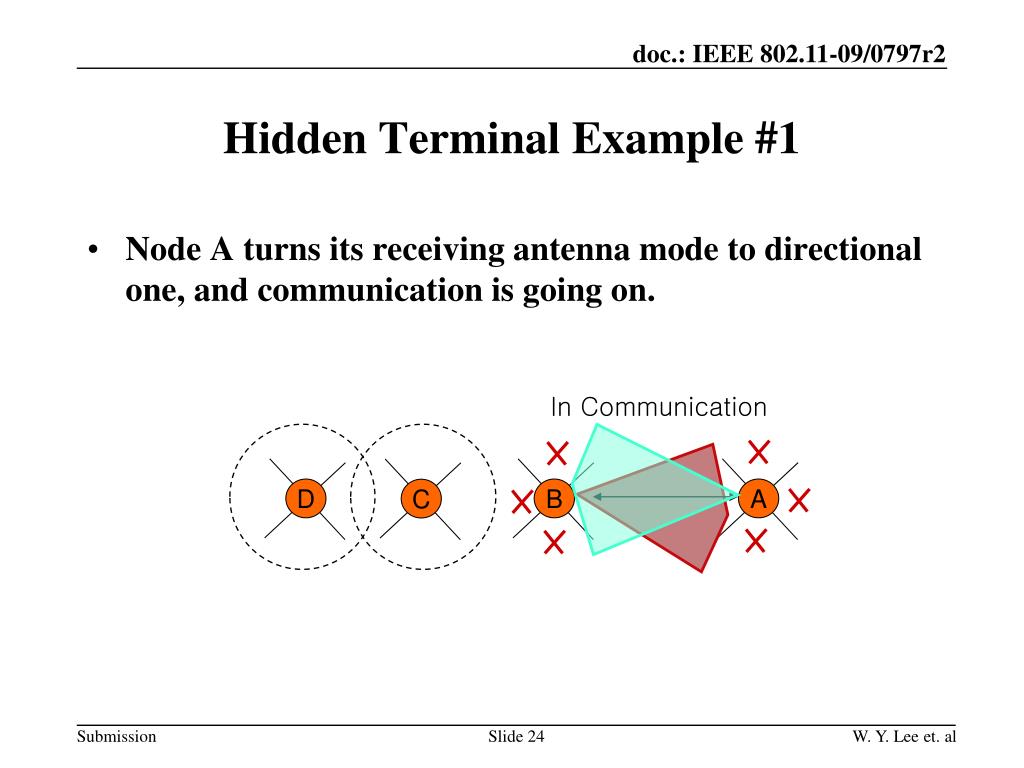 doc.: IEEE 802.11-09/0797r2

Hidden Terminal Example #1

• Node A turns its receiving antenna mode to directional one, and communication is going on.

In Communication

D C B A

Submission Slide 24 W. Y. Lee et. al